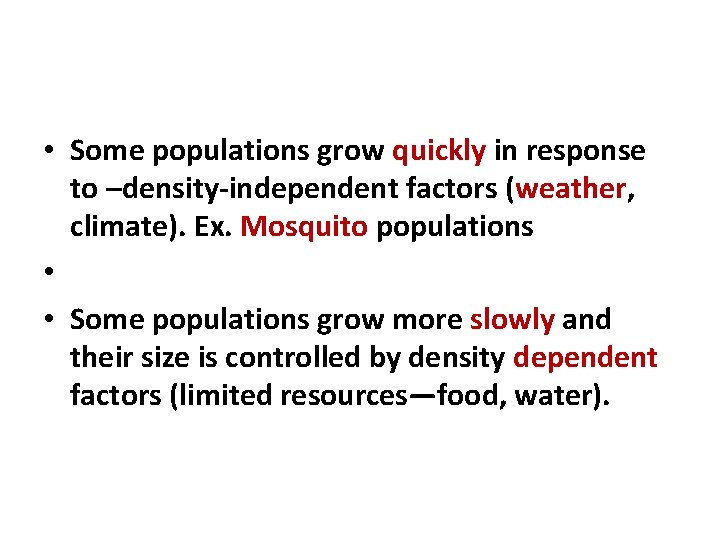 • Some populations grow quickly in response to –density-independent factors (weather, climate). Ex. Mosquito populations

•

• Some populations grow more slowly and their size is controlled by density dependent factors (limited resources—food, water).